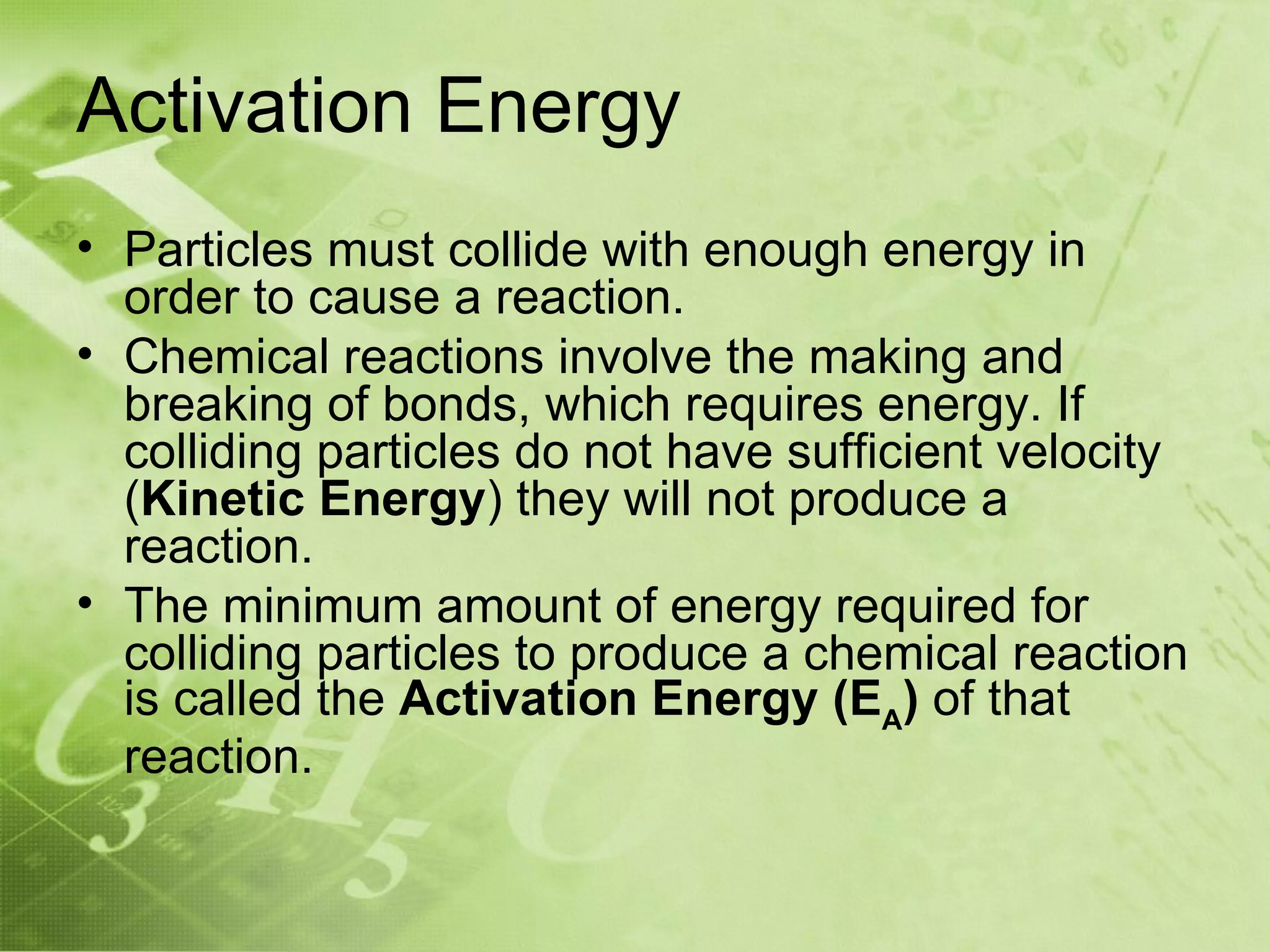 Activation Energy

• Particles must collide with enough energy in order to cause a reaction.

• Chemical reactions involve the making and breaking of bonds, which requires energy. If colliding particles do not have sufficient velocity (Kinetic Energy) they will not produce a reaction.

• The minimum amount of energy required for colliding particles to produce a chemical reaction is called the Activation Energy ($E_A$) of that reaction.